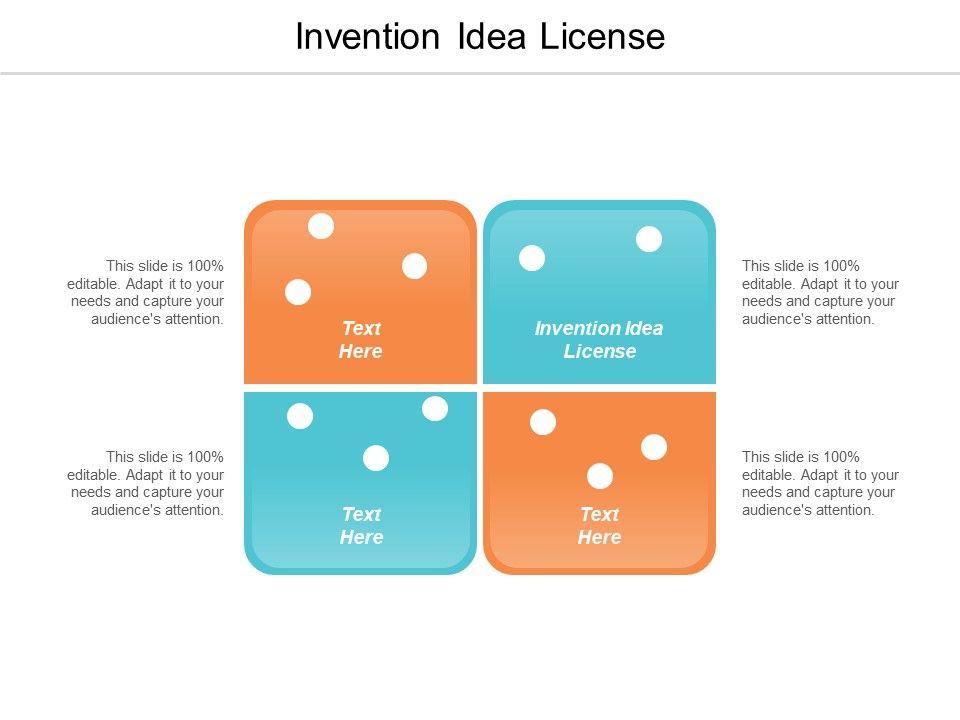 Invention Idea License

This slide is 100% editable. Adapt it to your needs and capture your audience's attention.

Text Here

Invention Idea License

This slide is 100% editable. Adapt it to your needs and capture your audience's attention.

This slide is 100% editable. Adapt it to your needs and capture your audience's attention.

Text Here

Text Here

This slide is 100% editable. Adapt it to your needs and capture your audience's attention.